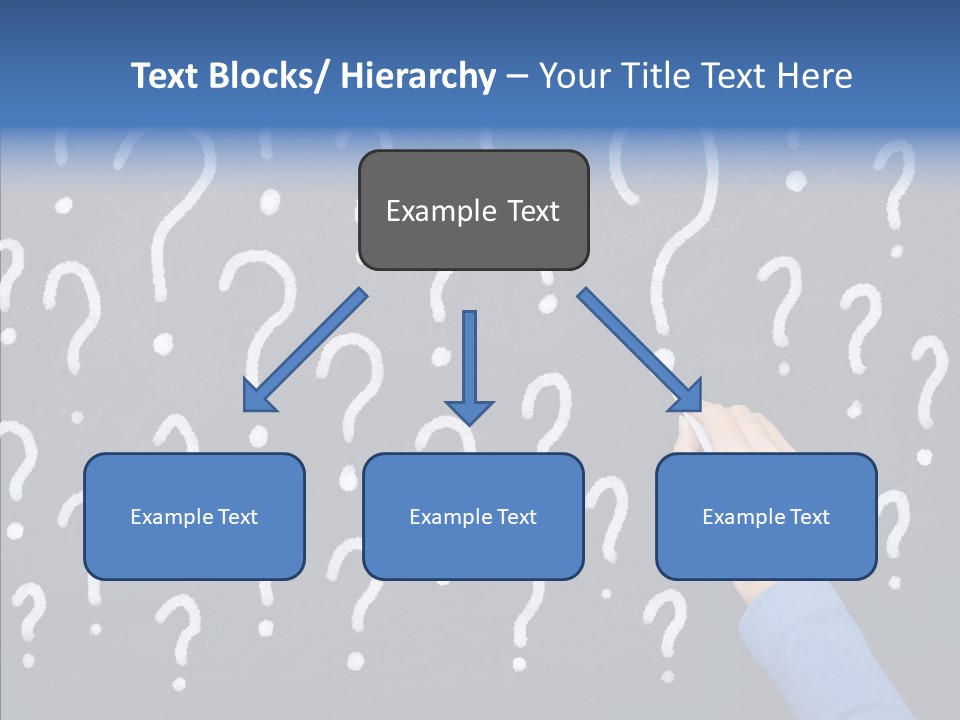 Text Blocks/ Hierarchy – Your Title Text Here

Example Text

Example Text

Example Text

Example Text